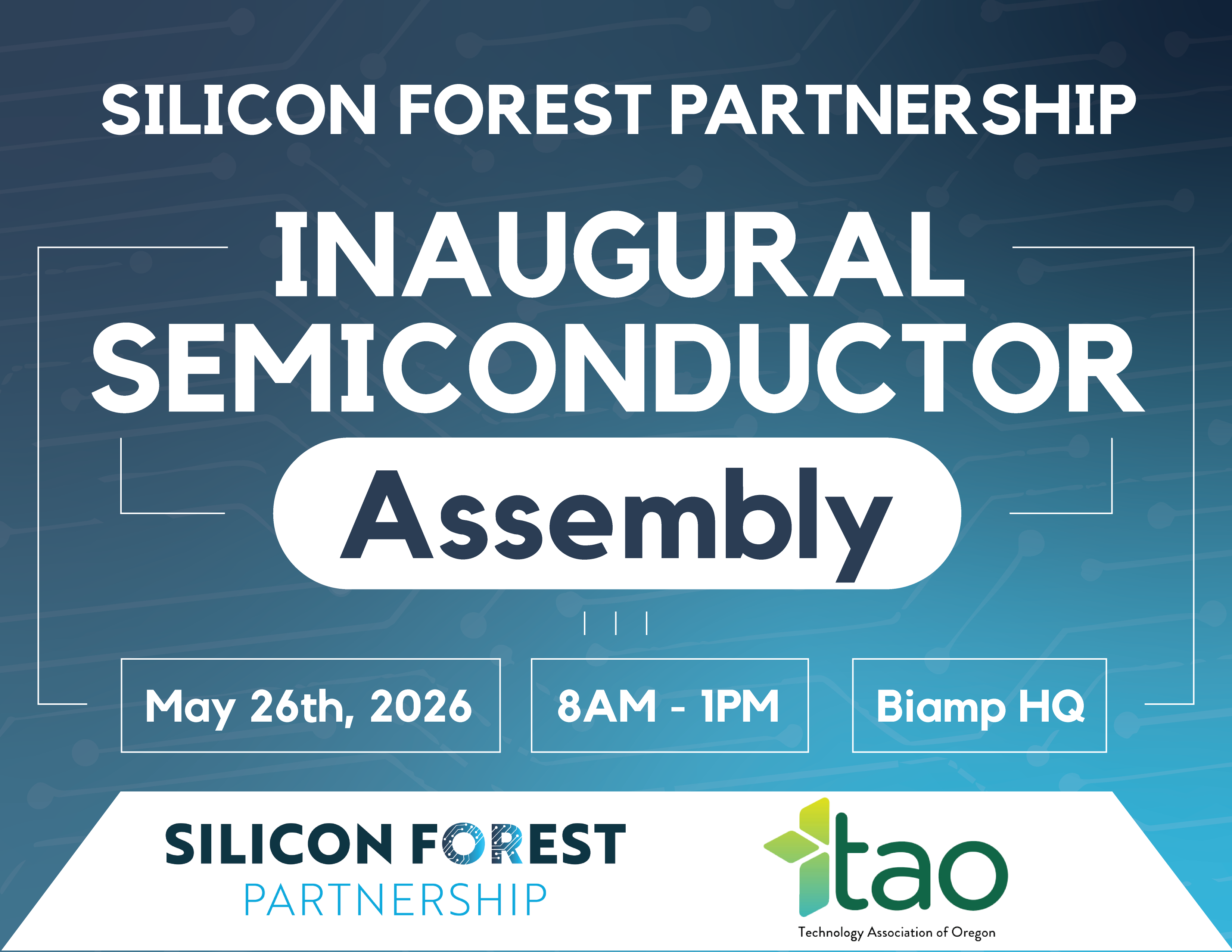 SILICON FOREST PARTNERSHIP

INAUGURAL SEMICONDUCTOR

Assembly

May 26th, 2026

8AM - 1PM

Biamp HQ

SILICON FOREST
PARTNERSHIP

tao
Technology Association of Oregon